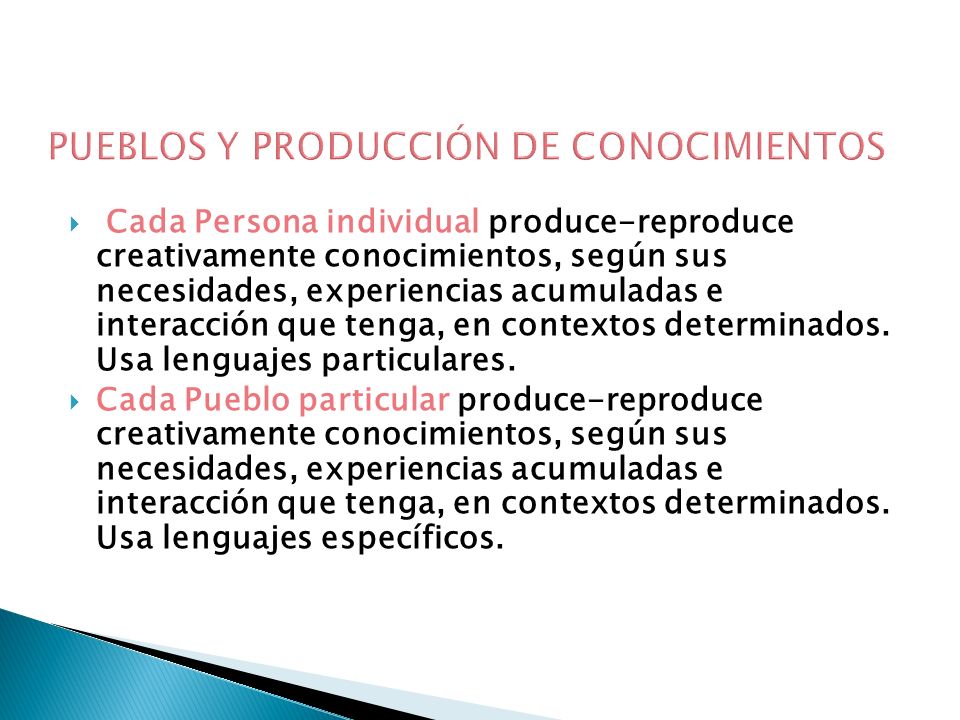 PUEBLOS Y PRODUCCIÓN DE CONOCIMIENTOS

Cada Persona individual produce-reproduce creativamente conocimientos, según sus necesidades, experiencias acumuladas e interacción que tenga, en contextos determinados. Usa lenguajes particulares.

Cada Pueblo particular produce-reproduce creativamente conocimientos, según sus necesidades, experiencias acumuladas e interacción que tenga, en contextos determinados. Usa lenguajes específicos.